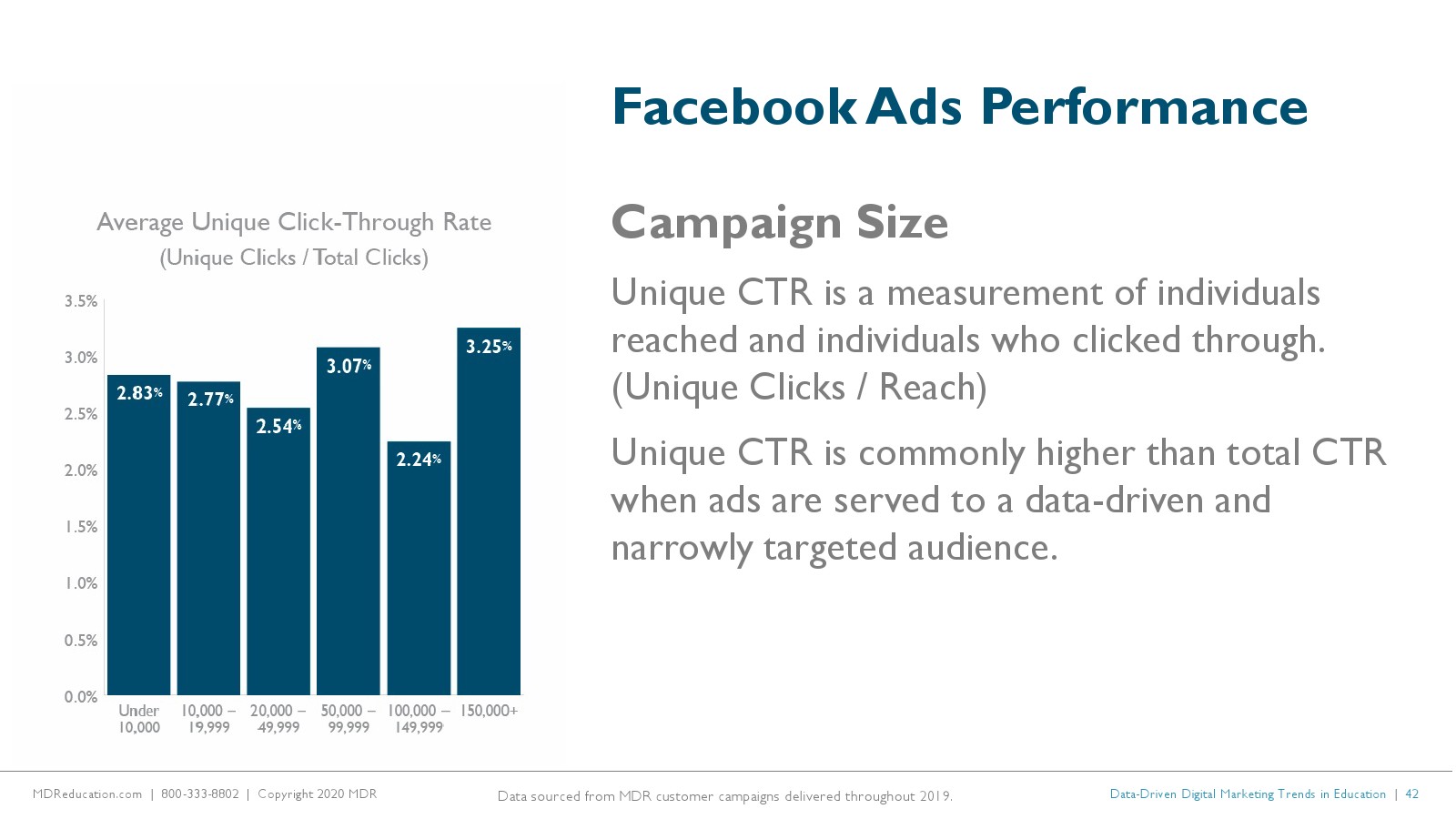 Facebook Ads Performance

Average Unique Click-Through Rate
(Unique Clicks / Total Clicks)

3.5%
3.0%
2.5%
2.0%
1.5%
1.0%
0.5%
0.0%

2.83%
2.77%
2.54%
3.07%
2.24%
3.25%

Under 10,000
10,000 – 19,999
20,000 – 49,999
50,000 – 99,999
100,000 – 149,999
150,000+

Campaign Size

Unique CTR is a measurement of individuals reached and individuals who clicked through. (Unique Clicks / Reach)

Unique CTR is commonly higher than total CTR when ads are served to a data-driven and narrowly targeted audience.

MDReducation.com | 800-333-8802 | Copyright 2020 MDR

Data sourced from MDR customer campaigns delivered throughout 2019.

Data-Driven Digital Marketing Trends in Education | 42